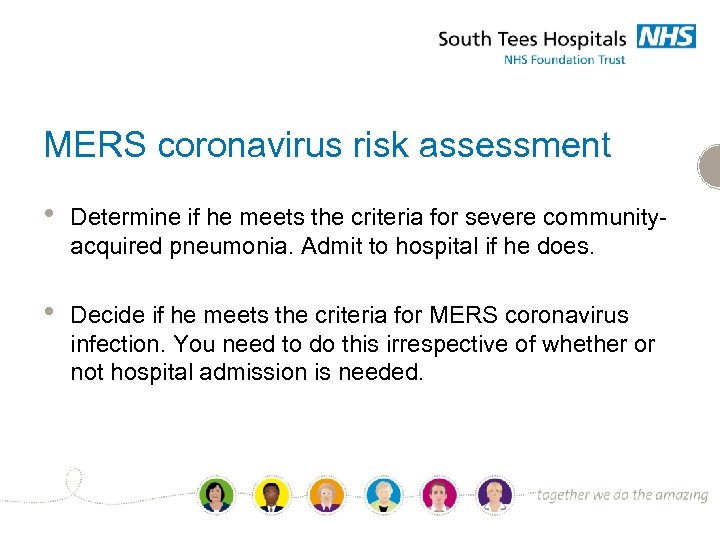 South Tees Hospitals NHS
NHS Foundation Trust

MERS coronavirus risk assessment

• Determine if he meets the criteria for severe community-acquired pneumonia. Admit to hospital if he does.

• Decide if he meets the criteria for MERS coronavirus infection. You need to do this irrespective of whether or not hospital admission is needed.

together we do the amazing